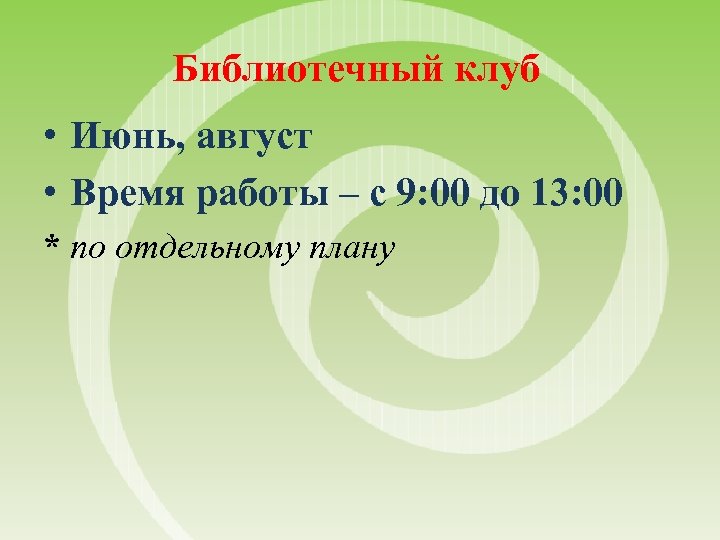 Библиотечный клуб

• Июнь, август

• Время работы – с 9:00 до 13:00

* по отдельному плану